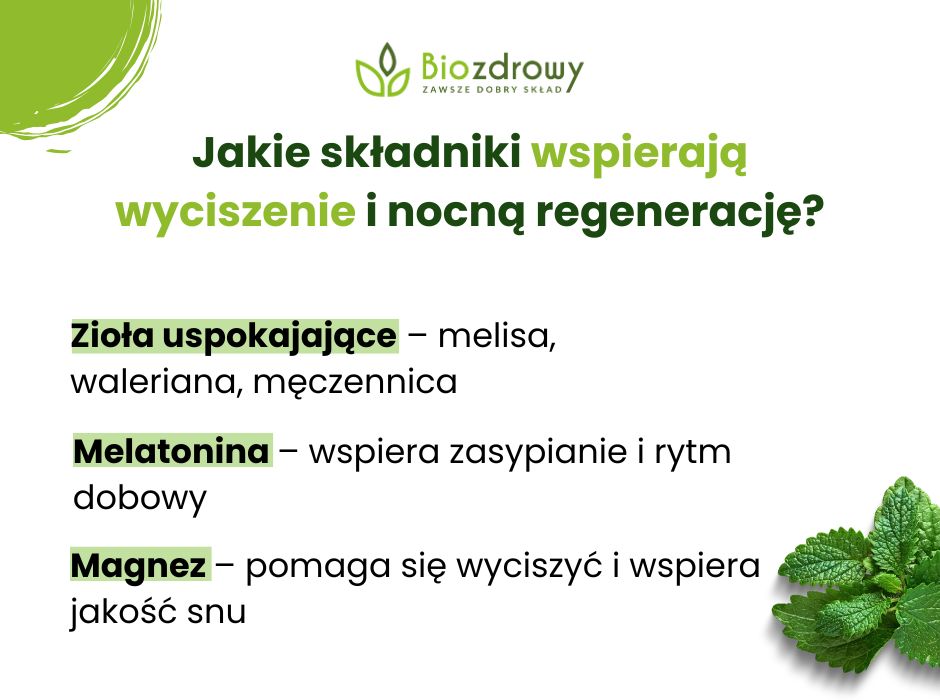 Biozdrowy
ZAWSZE DOBRY SKŁAD

Jakie składniki wspierają wyciszenie i nocną regenerację?

Zioła uspokajające – melisa, waleriana, męczennica

Melatonina – wspiera zasypianie i rytm dobowy

Magnez – pomaga się wyciszyć i wspiera jakość snu